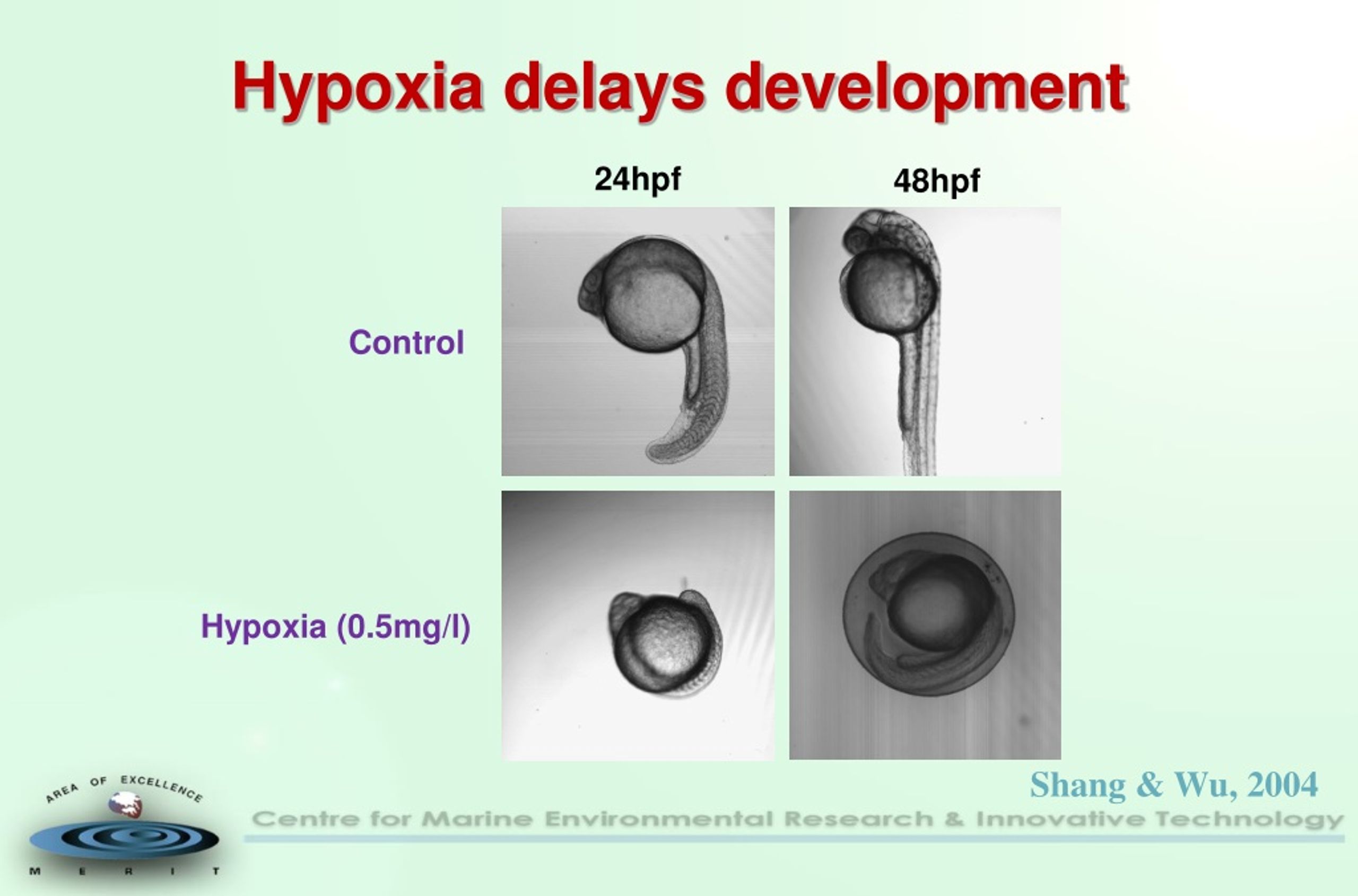 Hypoxia delays development

24hpf

48hpf

Control

Hypoxia (0.5mg/l)

Shang & Wu, 2004

AREA OF EXCELLENCE

M E R I T

Centre for Marine Environmental Research & Innovative Technology